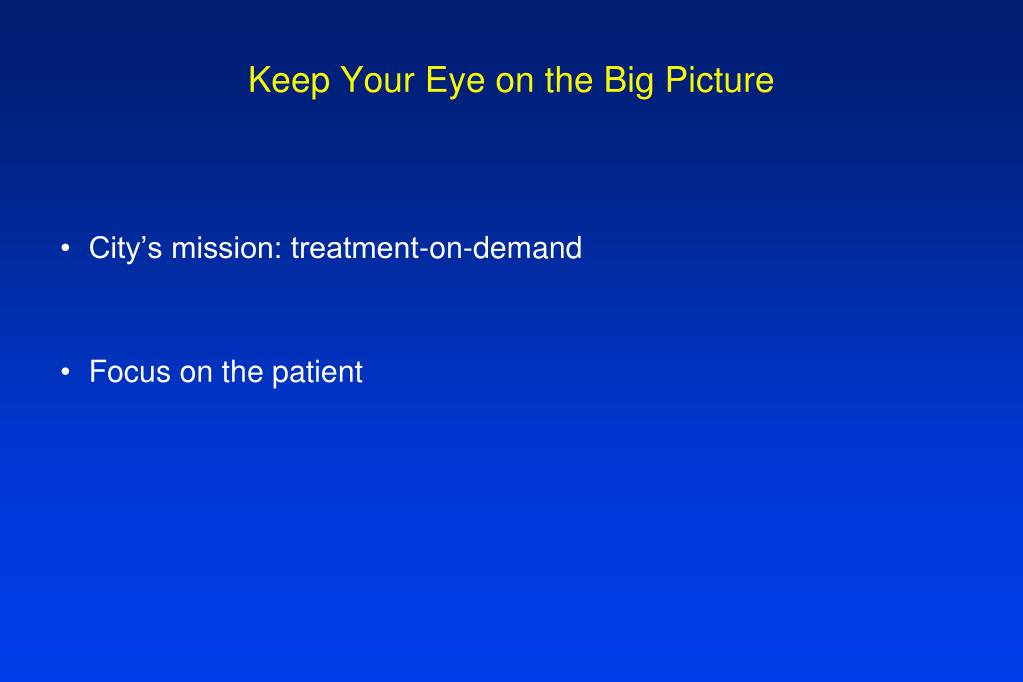 Keep Your Eye on the Big Picture

• City’s mission: treatment-on-demand

• Focus on the patient